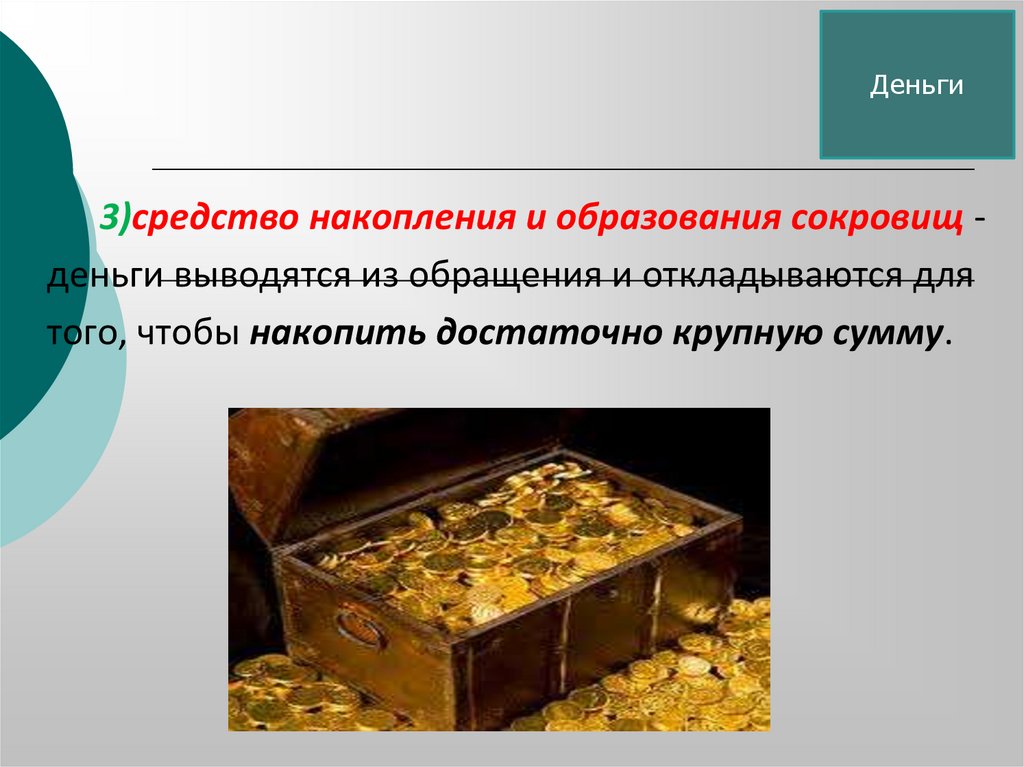 Деньги

3)средство накопления и образования сокровищ - деньги выводятся из обращения и откладываются для того, чтобы накопить достаточно крупную сумму.